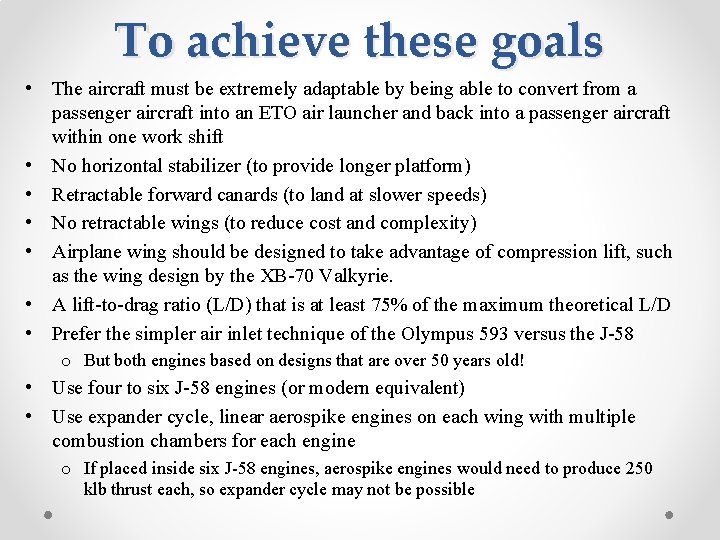 To achieve these goals

• The aircraft must be extremely adaptable by being able to convert from a passenger aircraft into an ETO air launcher and back into a passenger aircraft within one work shift
• No horizontal stabilizer (to provide longer platform)
• Retractable forward canards (to land at slower speeds)
• No retractable wings (to reduce cost and complexity)
• Airplane wing should be designed to take advantage of compression lift, such as the wing design by the XB-70 Valkyrie.
• A lift-to-drag ratio (L/D) that is at least 75% of the maximum theoretical L/D
• Prefer the simpler air inlet technique of the Olympus 593 versus the J-58
o But both engines based on designs that are over 50 years old!
• Use four to six J-58 engines (or modern equivalent)
• Use expander cycle, linear aerospike engines on each wing with multiple combustion chambers for each engine
o If placed inside six J-58 engines, aerospike engines would need to produce 250 klb thrust each, so expander cycle may not be possible